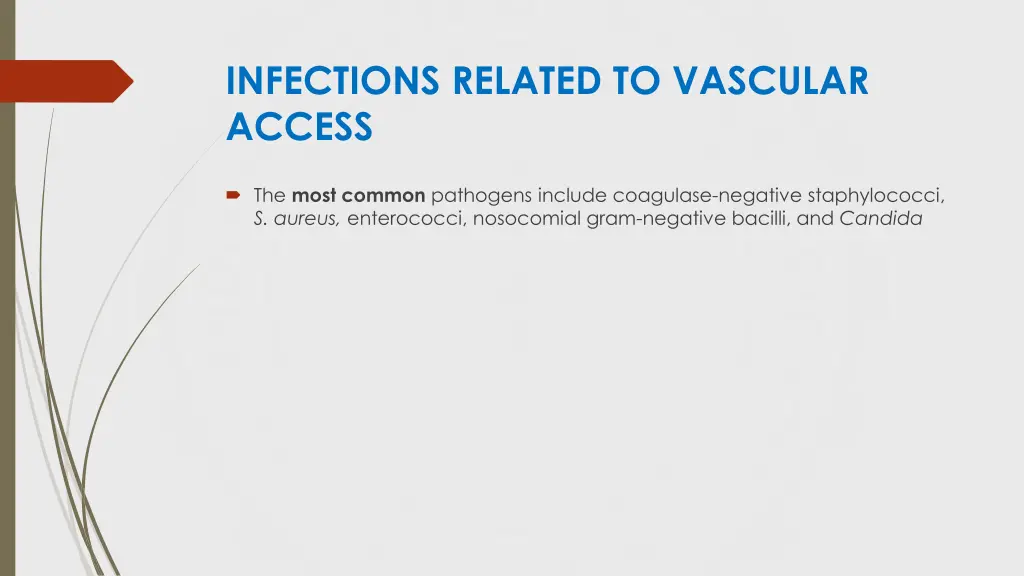 INFECTIONS RELATED TO VASCULAR ACCESS

The most common pathogens include coagulase-negative staphylococci, S. aureus, enterococci, nosocomial gram-negative bacilli, and Candida